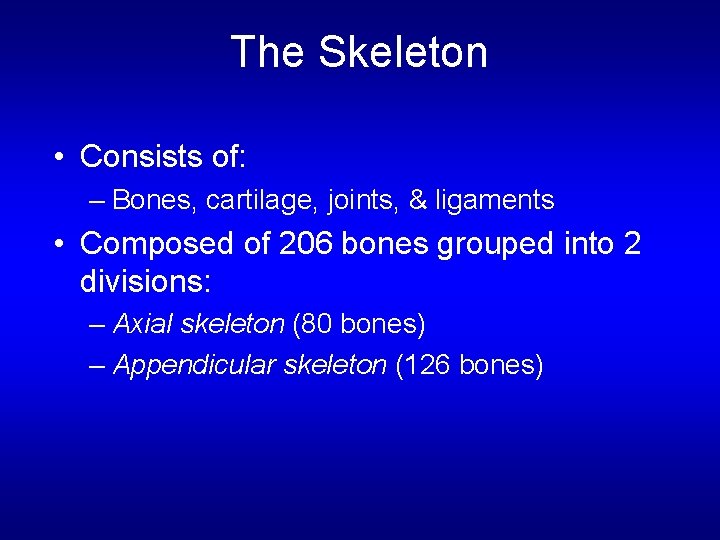 The Skeleton

• Consists of:
– Bones, cartilage, joints, & ligaments

• Composed of 206 bones grouped into 2 divisions:
– Axial skeleton (80 bones)
– Appendicular skeleton (126 bones)